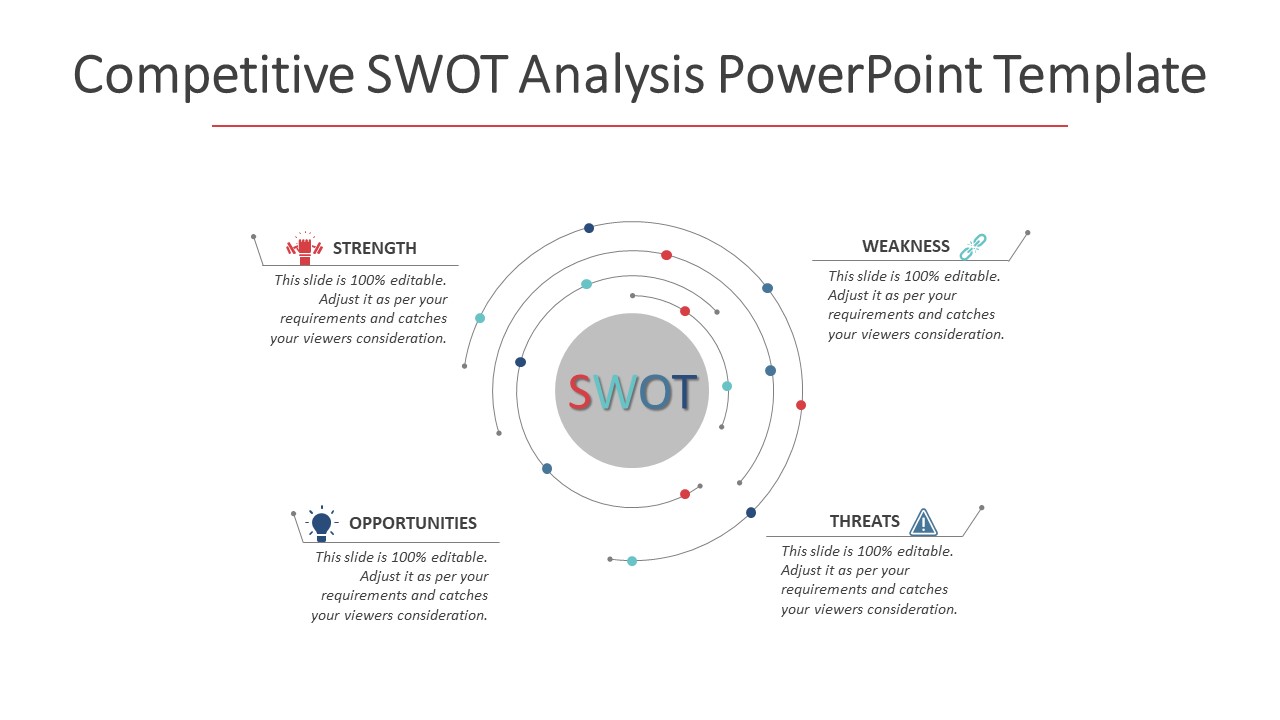 Competitive SWOT Analysis PowerPoint Template

STRENGTH

This slide is 100% editable. Adjust it as per your requirements and catches your viewers consideration.

WEAKNESS

This slide is 100% editable. Adjust it as per your requirements and catches your viewers consideration.

SWOT

OPPORTUNITIES

This slide is 100% editable. Adjust it as per your requirements and catches your viewers consideration.

THREATS

This slide is 100% editable. Adjust it as per your requirements and catches your viewers consideration.